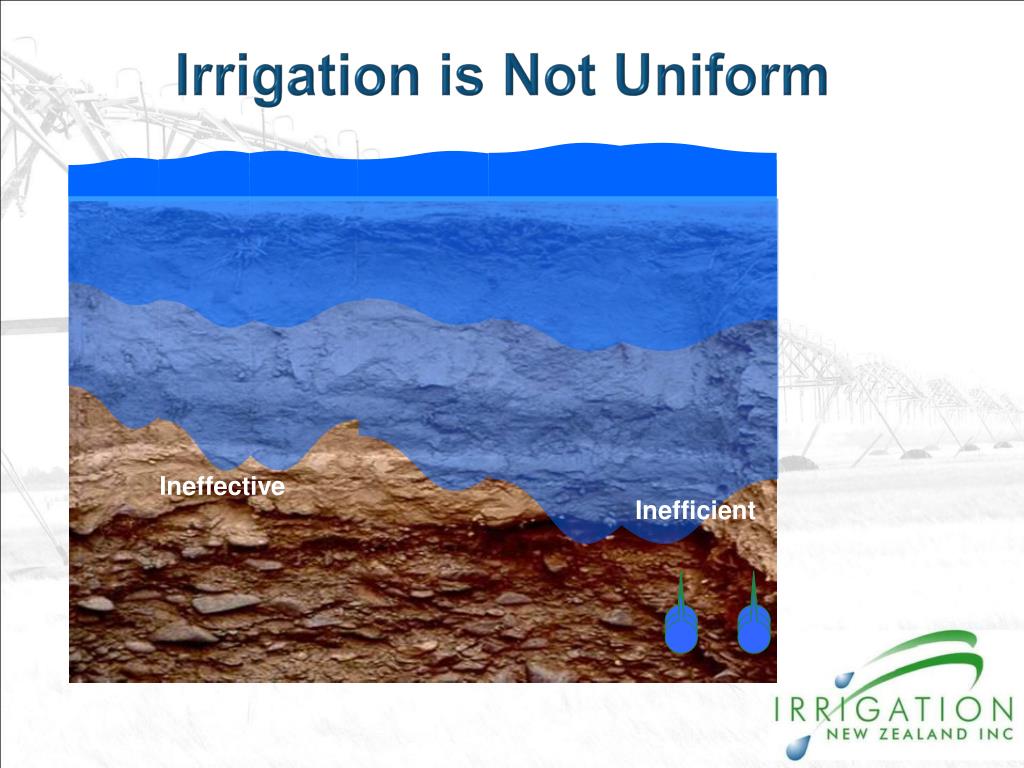 Irrigation is Not Uniform

Ineffective

Inefficient

IRRIGATION
NEW ZEALAND INC